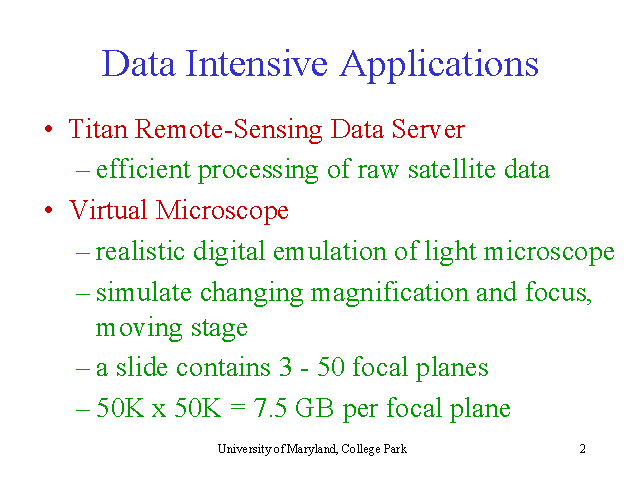 Data Intensive Applications

• Titan Remote-Sensing Data Server
  – efficient processing of raw satellite data
• Virtual Microscope
  – realistic digital emulation of light microscope
  – simulate changing magnification and focus, moving stage
  – a slide contains 3 - 50 focal planes
  – 50K x 50K = 7.5 GB per focal plane

University of Maryland, College Park

2